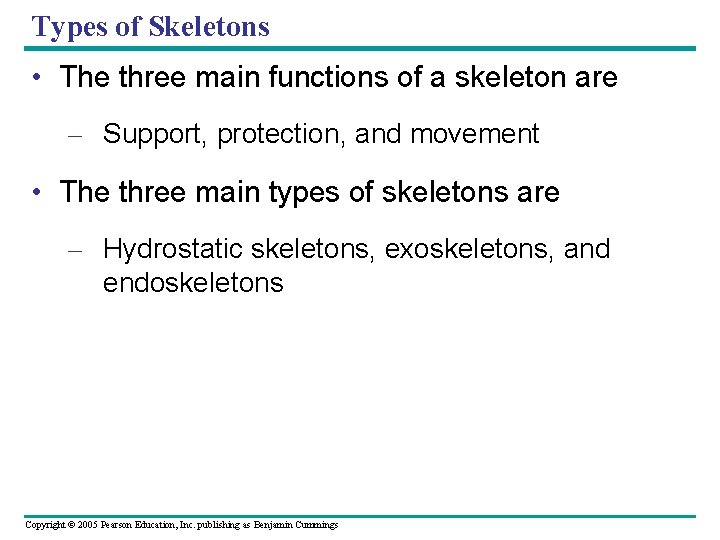 Types of Skeletons

• The three main functions of a skeleton are

– Support, protection, and movement

• The three main types of skeletons are

– Hydrostatic skeletons, exoskeletons, and endoskeletons

Copyright © 2005 Pearson Education, Inc. publishing as Benjamin Cummings